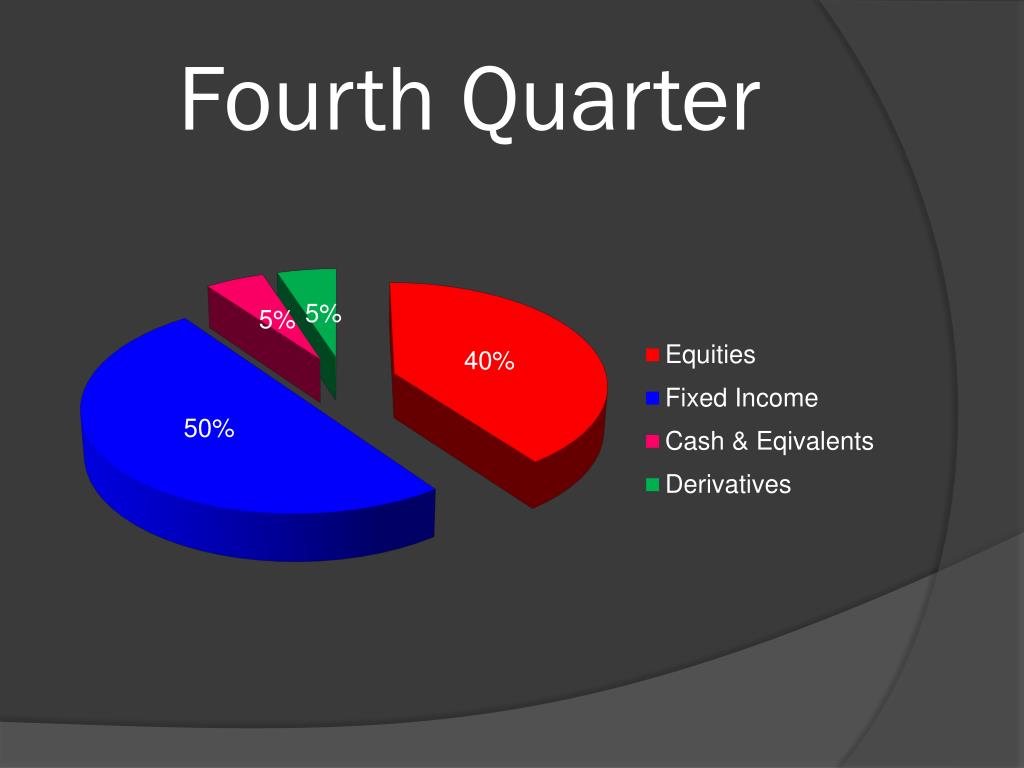 Fourth Quarter

5%
5%
40%
50%

Equities
Fixed Income
Cash & Eqivalents
Derivatives